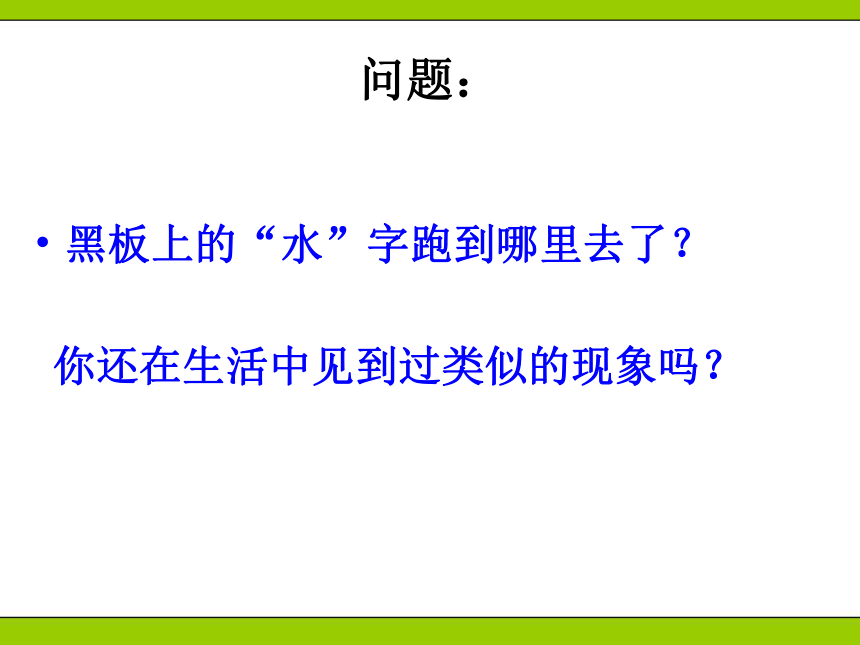 问题：

• 黑板上的“水”字跑到哪里去了？

你还在生活中见到过类似的现象吗？